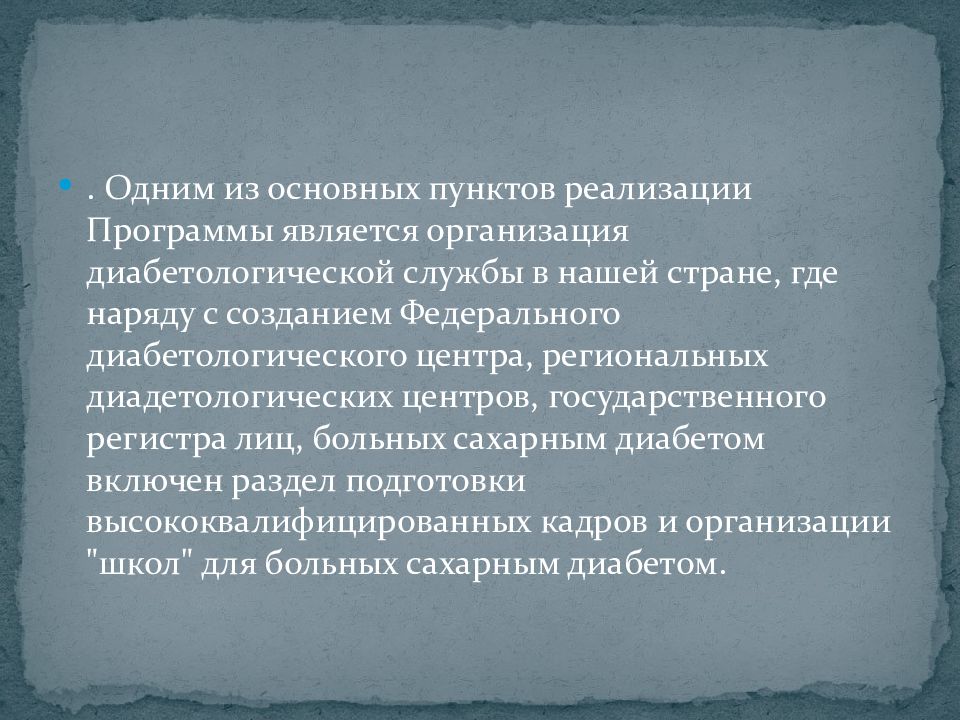 . Одним из основных пунктов реализации Программы является организация диабетологической службы в нашей стране, где наряду с созданием Федерального диабетологического центра, региональных диадетологических центров, государственного регистра лиц, больных сахарным диабетом включен раздел подготовки высококвалифицированных кадров и организации "школ" для больных сахарным диабетом.